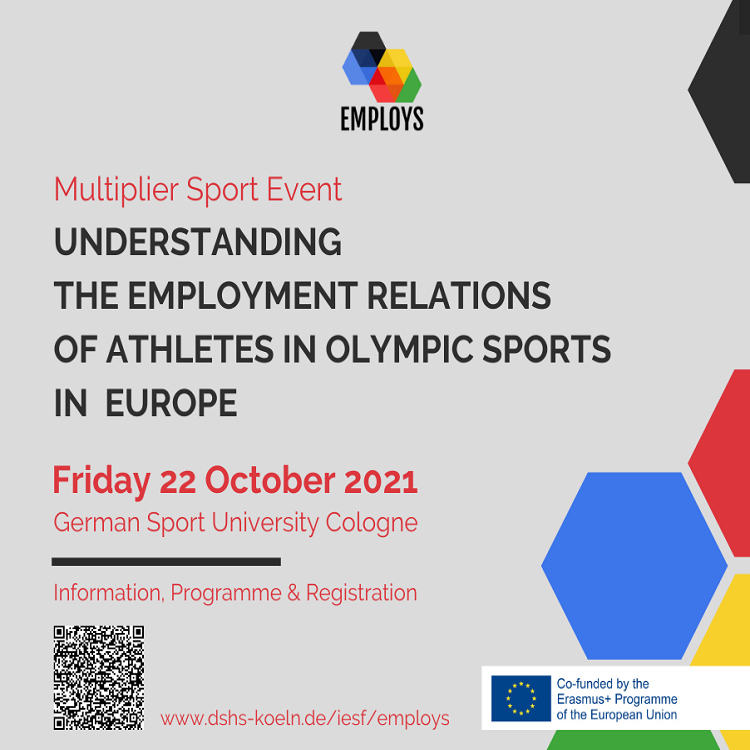 EMPLOYS

Multiplier Sport Event

UNDERSTANDING THE EMPLOYMENT RELATIONS OF ATHLETES IN OLYMPIC SPORTS IN EUROPE

Friday 22 October 2021

German Sport University Cologne

Information, Programme & Registration

www.dshs-koeln.de/iesf/employs

Co-funded by the Erasmus+ Programme of the European Union